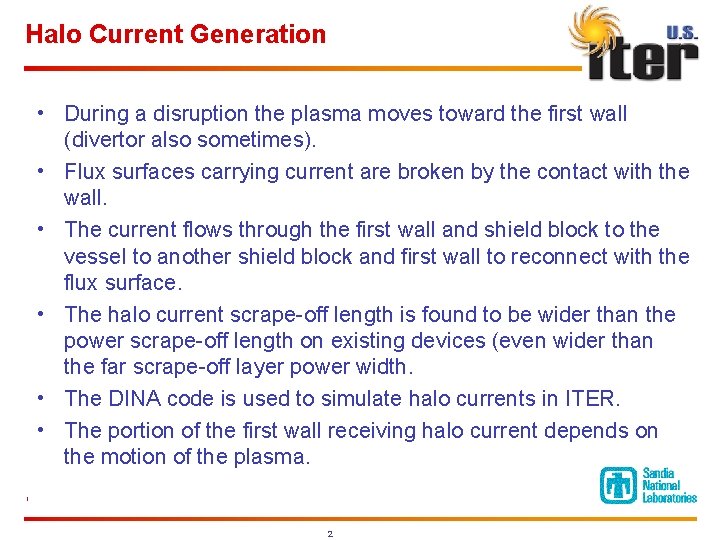 Halo Current Generation

U.S. iter

• During a disruption the plasma moves toward the first wall (divertor also sometimes).

• Flux surfaces carrying current are broken by the contact with the wall.

• The current flows through the first wall and shield block to the vessel to another shield block and first wall to reconnect with the flux surface.

• The halo current scrape-off length is found to be wider than the power scrape-off length on existing devices (even wider than the far scrape-off layer power width.

• The DINA code is used to simulate halo currents in ITER.

• The portion of the first wall receiving halo current depends on the motion of the plasma.

Sandia National Laboratories

2